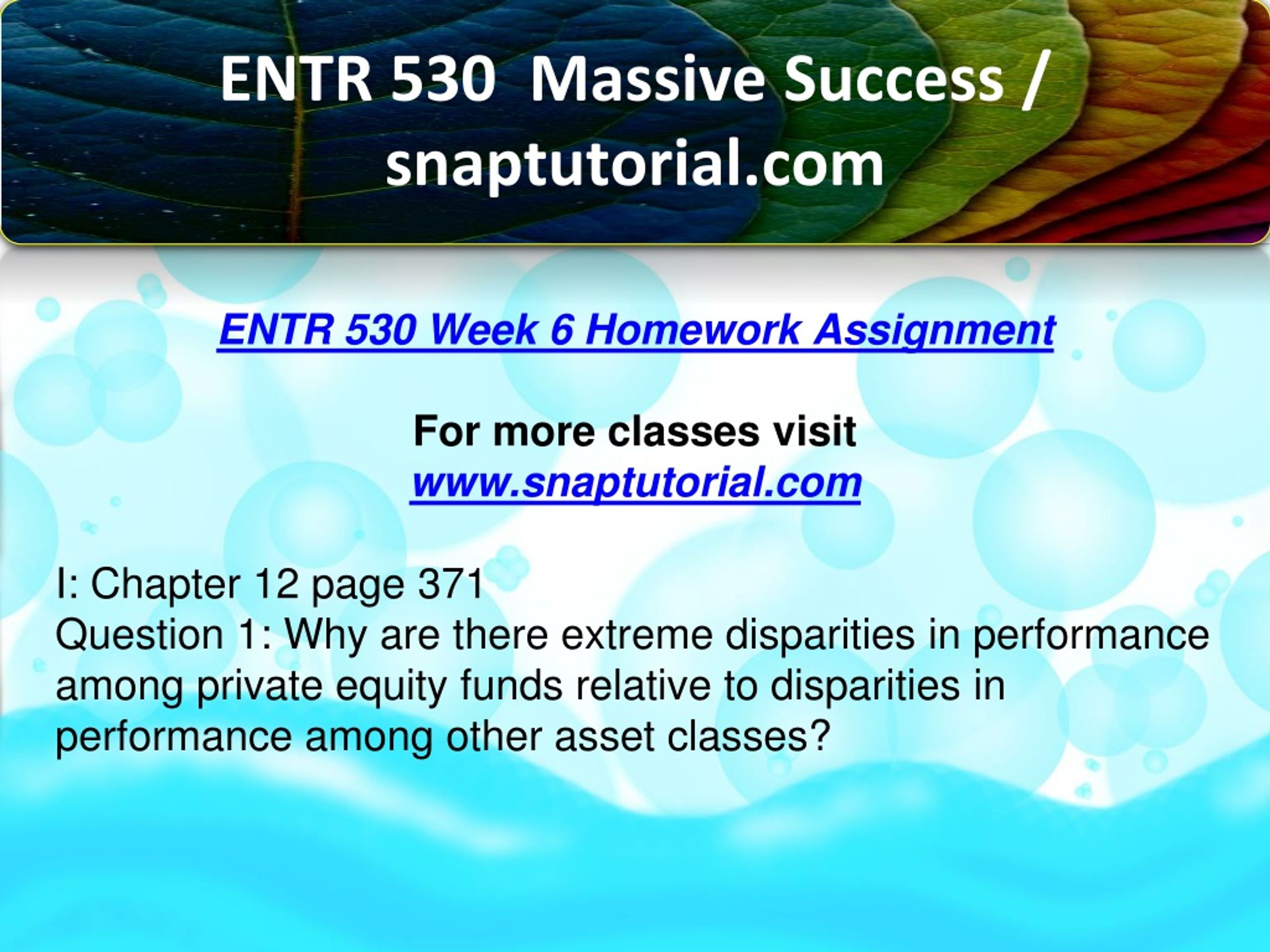 ENTR 530 Massive Success / snaptutorial.com

ENTR 530 Week 6 Homework Assignment

For more classes visit
www.snaptutorial.com

I: Chapter 12 page 371
Question 1: Why are there extreme disparities in performance among private equity funds relative to disparities in performance among other asset classes?